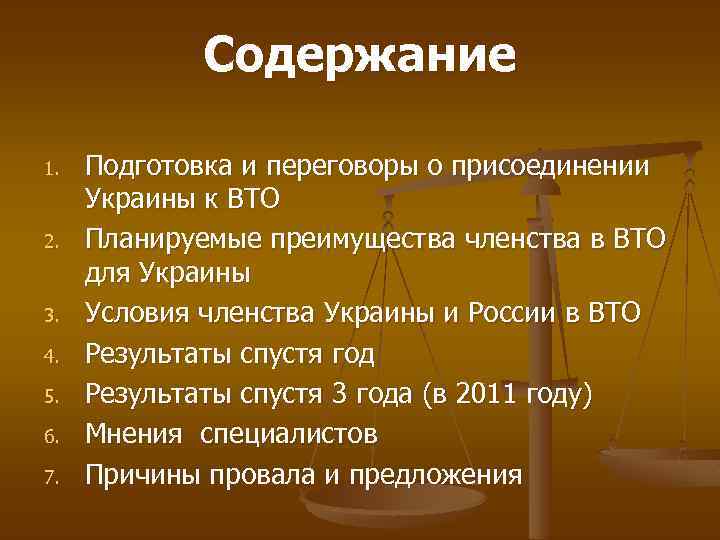 Содержание

1. Подготовка и переговоры о присоединении Украины к ВТО
2. Планируемые преимущества членства в ВТО для Украины
3. Условия членства Украины и России в ВТО
4. Результаты спустя год
5. Результаты спустя 3 года (в 2011 году)
6. Мнения специалистов
7. Причины провала и предложения